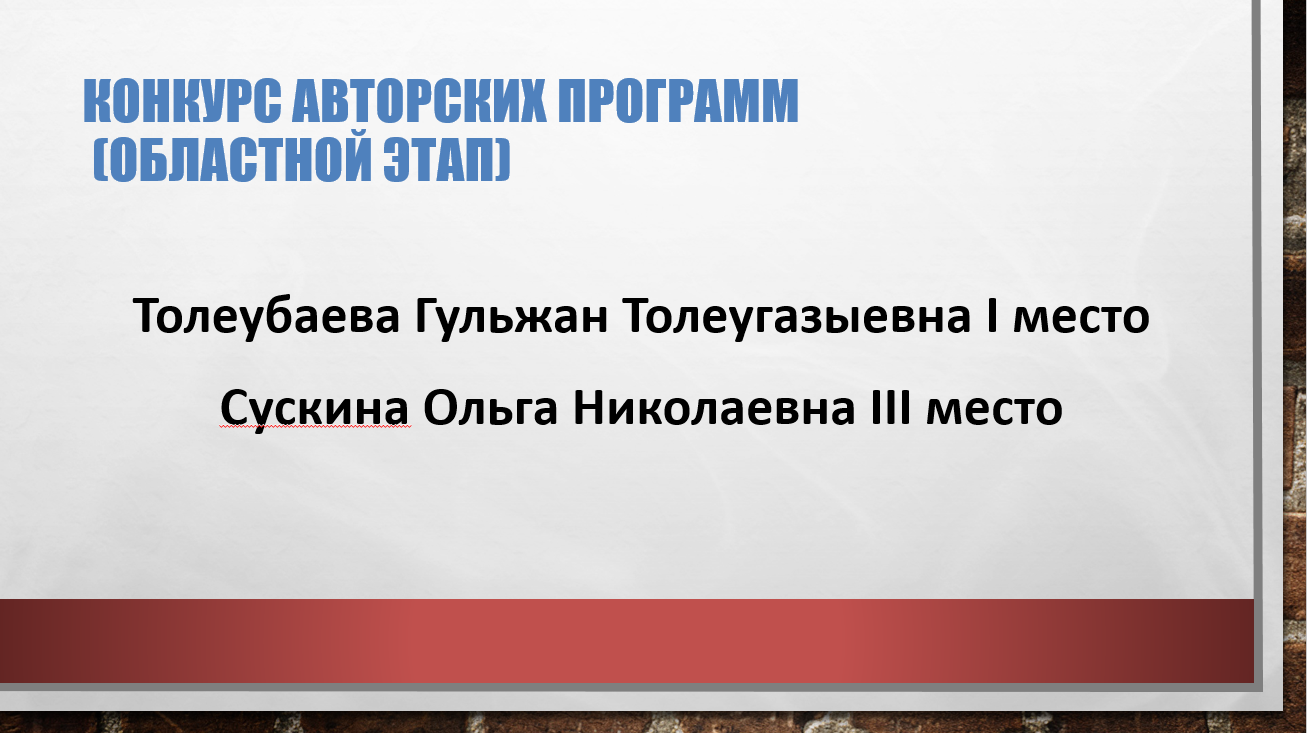 КОНКУРС АВТОРСКИХ ПРОГРАММ
(ОБЛАСТНОЙ ЭТАП)

Толеубаева Гульжан Толеугазыевна I место

Сускина Ольга Николаевна III место